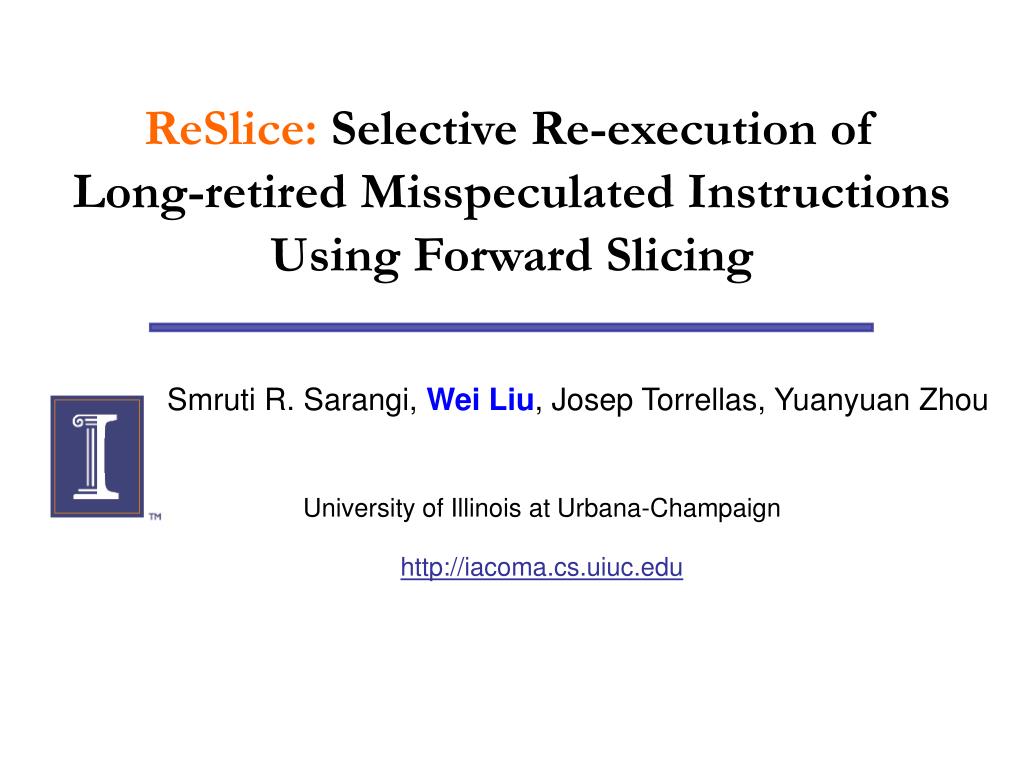 ReSlice: Selective Re-execution of Long-retired Misspeculated Instructions Using Forward Slicing

Smruti R. Sarangi, Wei Liu, Josep Torrellas, Yuanyuan Zhou

TM

University of Illinois at Urbana-Champaign

http://iacoma.cs.uiuc.edu